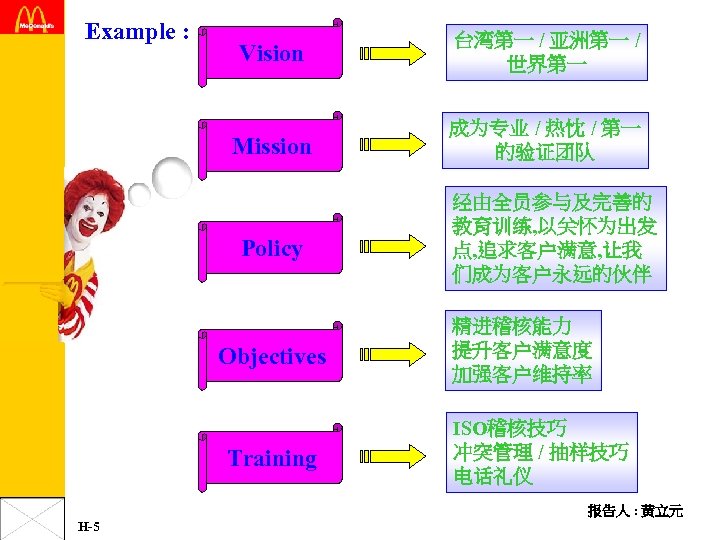 McDonald's

Example :

Vision

台湾第一 / 亚洲第一 / 世界第一

Mission

成为专业 / 热忱 / 第一的验证团队

Policy

经由全员参与及完善的教育训练,以关怀为出发点,追求客户满意,让我们成为客户永远的伙伴

Objectives

精进稽核能力
提升客户满意度
加强客户维持率

Training

ISO稽核技巧
冲突管理 / 抽样技巧
电话礼仪

报告人 : 黄立元

H-5